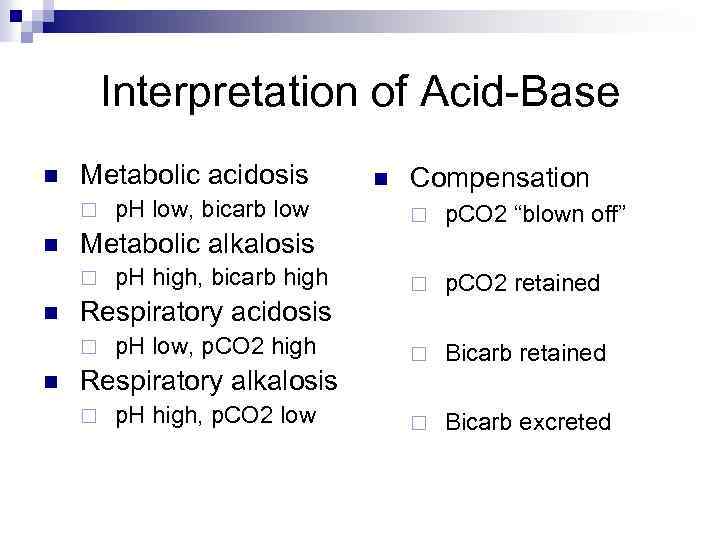 Interpretation of Acid-Base

Metabolic acidosis
pH low, bicarb low
Metabolic alkalosis
pH high, bicarb high
Respiratory acidosis
pH low, pCO2 high
Respiratory alkalosis
pH high, pCO2 low

Compensation
pCO2 “blown off”
pCO2 retained
Bicarb retained
Bicarb excreted